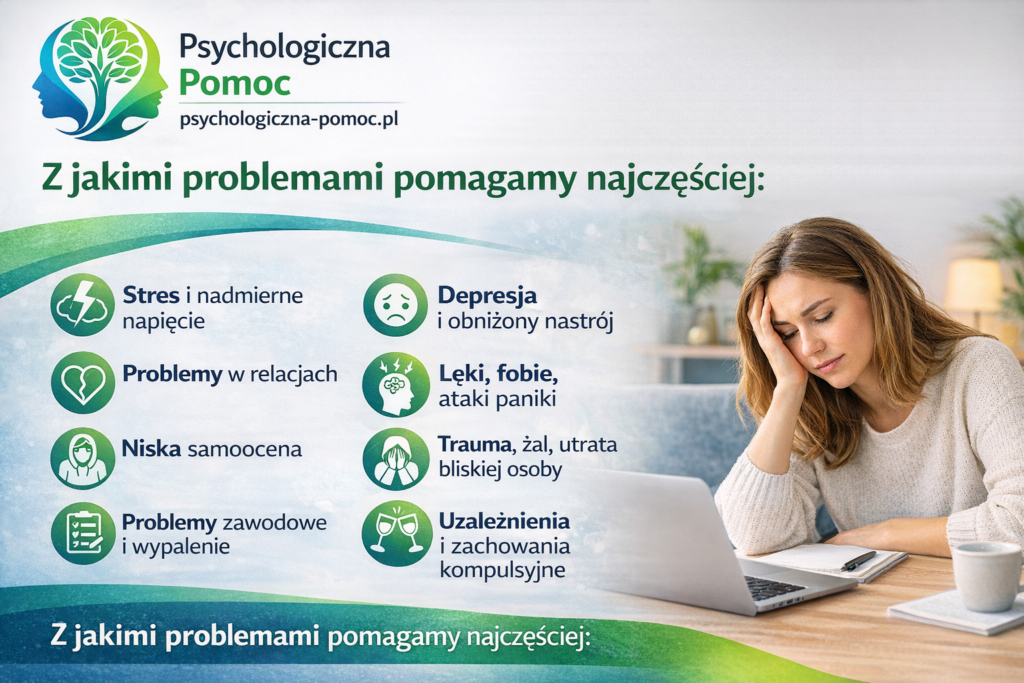 Psychologiczna
Pomoc
psychologiczna-pomoc.pl

Z jakimi problemami pomagamy najczęściej:

Stres i nadmierne napięcie

Problemy w relacjach

Niska samoocena

Problemy zawodowe i wypalenie

Depresja i obniżony nastrój

Lęki, fobie, ataki paniki

Trauma, żal, utrata bliskiej osoby

Uzależnienia i zachowania kompulsyjne

Z jakimi problemami pomagamy najczęściej: